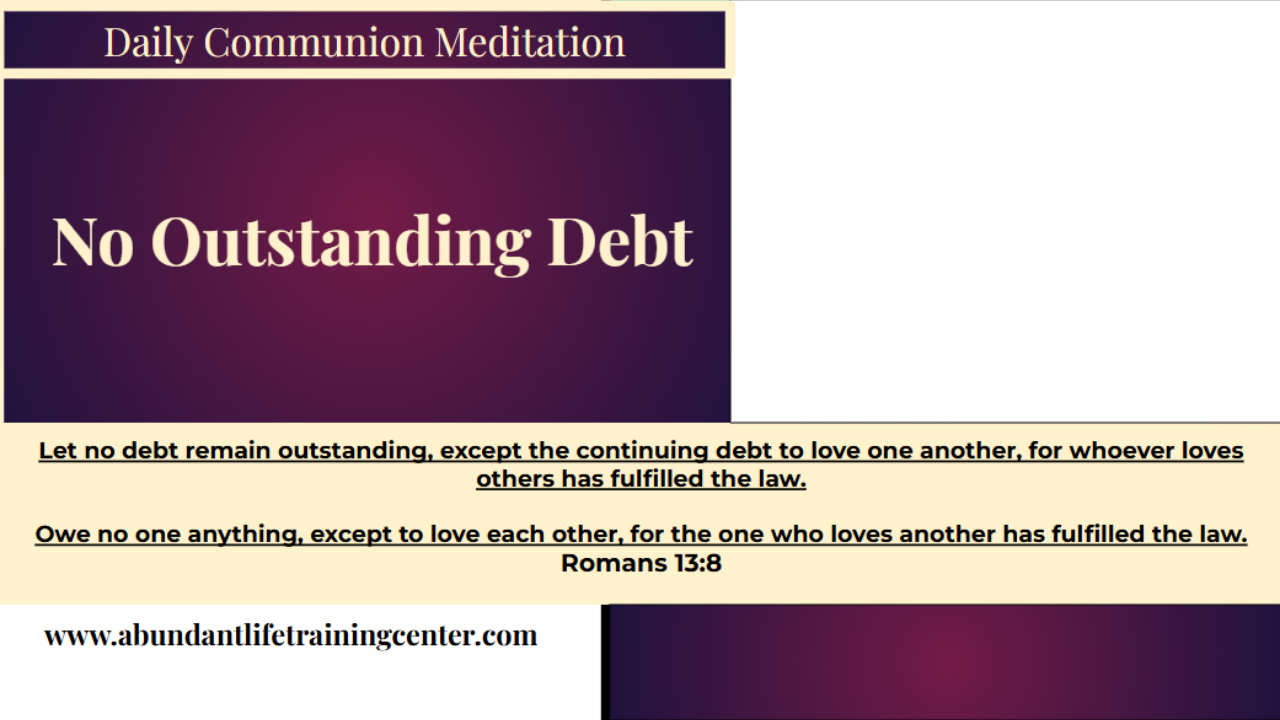 Daily Communion Meditation

No Outstanding Debt

Let no debt remain outstanding, except the continuing debt to love one another, for whoever loves others has fulfilled the law.

Owe no one anything, except to love each other, for the one who loves another has fulfilled the law.
Romans 13:8

www.abundantlifetrainingcenter.com